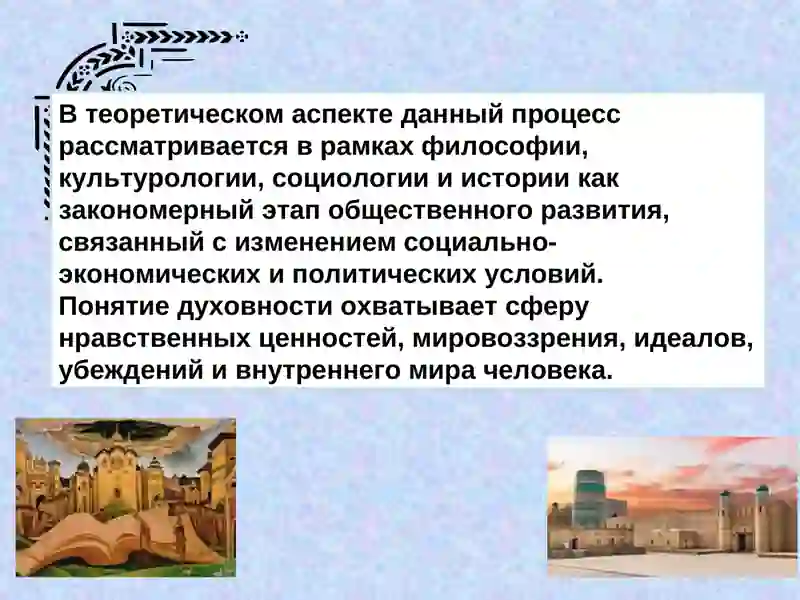 В теоретическом аспекте данный процесс рассматривается в рамках философии, культурологии, социологии и истории как закономерный этап общественного развития, связанный с изменением социально-экономических и политических условий.
Понятие духовности охватывает сферу нравственных ценностей, мировоззрения, идеалов, убеждений и внутреннего мира человека.